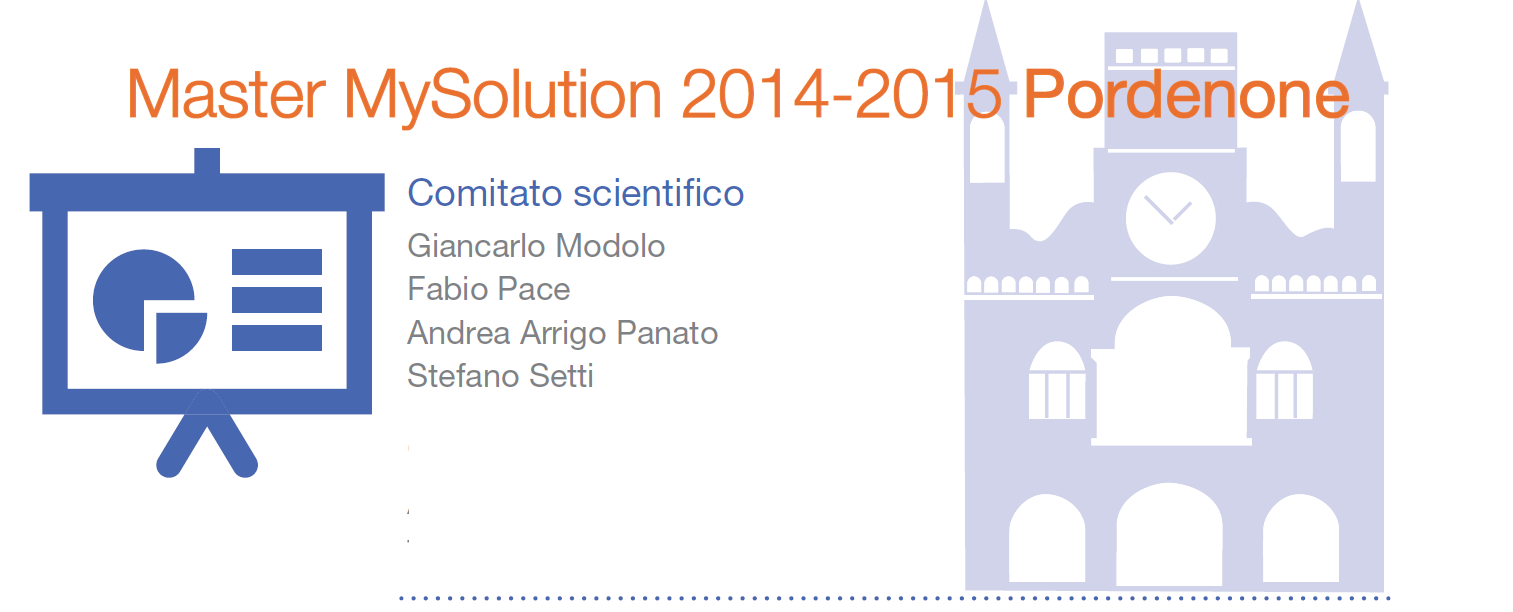 Master MySolution 2014-2015 Pordenone

Comitato scientifico

Giancarlo Modolo
Fabio Pace
Andrea Arrigo Panato
Stefano Setti